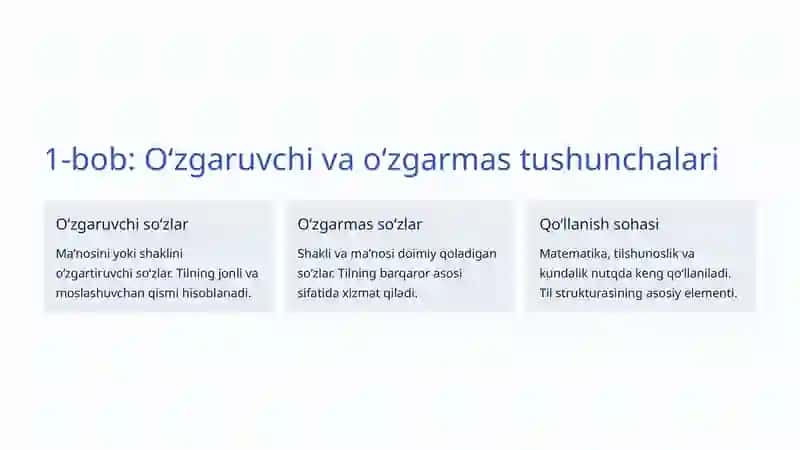 1-bob: O‘zgaruvchi va o‘zgarmas tushunchalari

O‘zgaruvchi so‘zlar

Ma’nosini yoki shaklini o‘zgartiruvchi so‘zlar. Tilning jonli va moslashuvchan qismi hisoblanadi.

O‘zgarmas so‘zlar

Shakli va ma’nosi doimiy qoladigan so‘zlar. Tilning barqaror asosi sifatida xizmat qiladi.

Qo‘llanish sohasi

Matematika, tilshunoslik va kundalik nutqda keng qo‘llaniladi. Til strukturasining asosiy elementi.